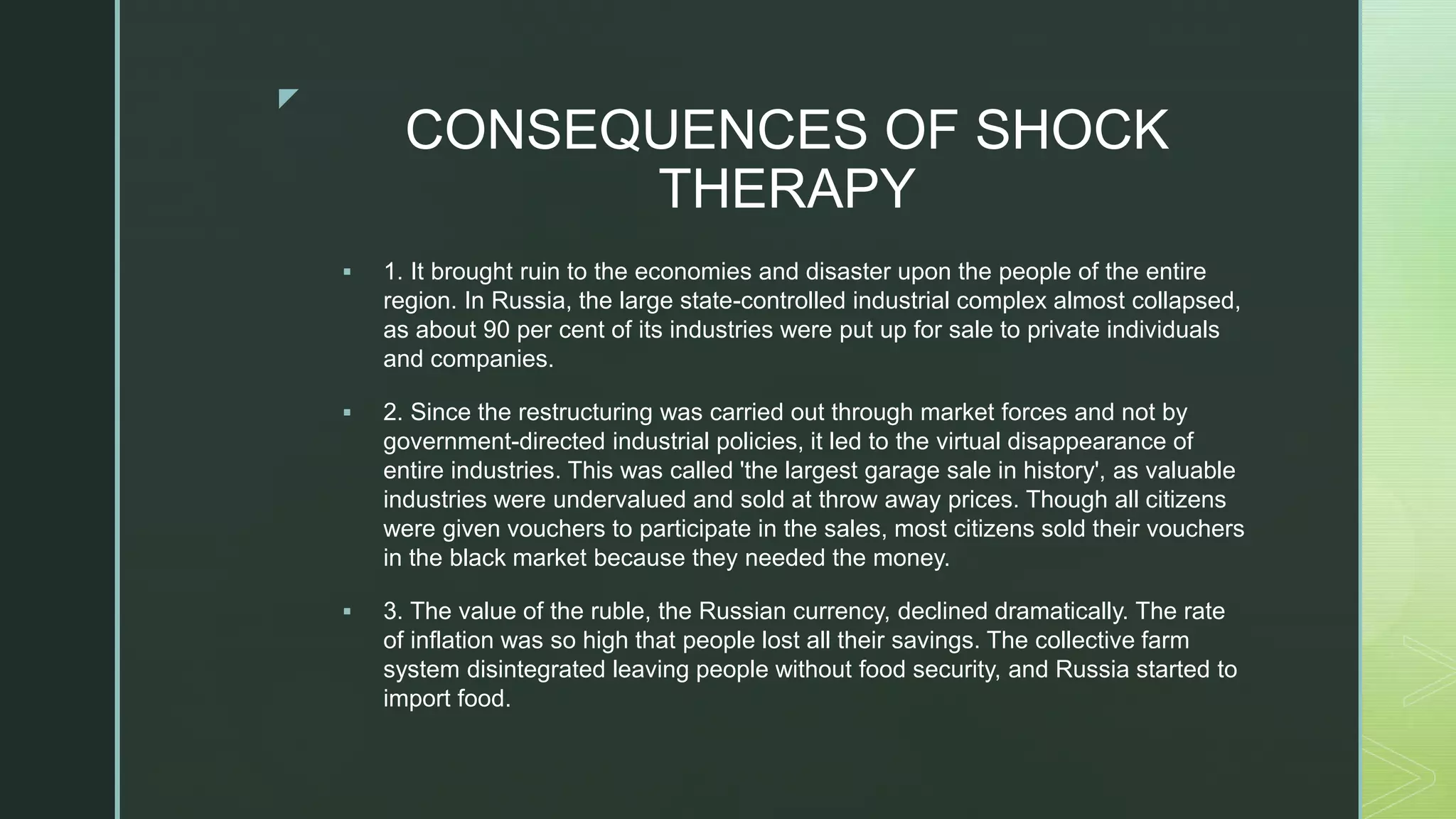 CONSEQUENCES OF SHOCK THERAPY

▪ 1. It brought ruin to the economies and disaster upon the people of the entire region. In Russia, the large state-controlled industrial complex almost collapsed, as about 90 per cent of its industries were put up for sale to private individuals and companies.

▪ 2. Since the restructuring was carried out through market forces and not by government-directed industrial policies, it led to the virtual disappearance of entire industries. This was called 'the largest garage sale in history', as valuable industries were undervalued and sold at throw away prices. Though all citizens were given vouchers to participate in the sales, most citizens sold their vouchers in the black market because they needed the money.

▪ 3. The value of the ruble, the Russian currency, declined dramatically. The rate of inflation was so high that people lost all their savings. The collective farm system disintegrated leaving people without food security, and Russia started to import food.